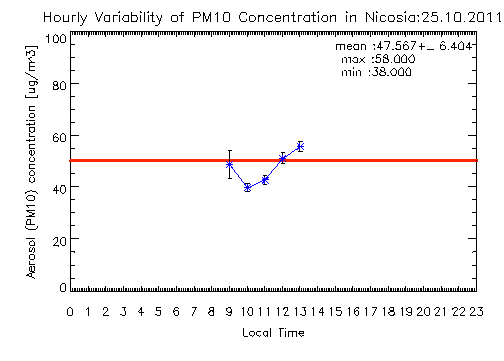 Hourly Variability of PM10 Concentration in Nicosia:25.10.2011

mean :47.567+_ 6.404
max :58.000
min :38.000

Aerosol (PM10) concentration [ug/m3]

100
80
60
40
20
0

0 1 2 3 4 5 6 7 8 9 10 11 12 13 14 15 16 17 18 19 20 21 22 23

Local Time